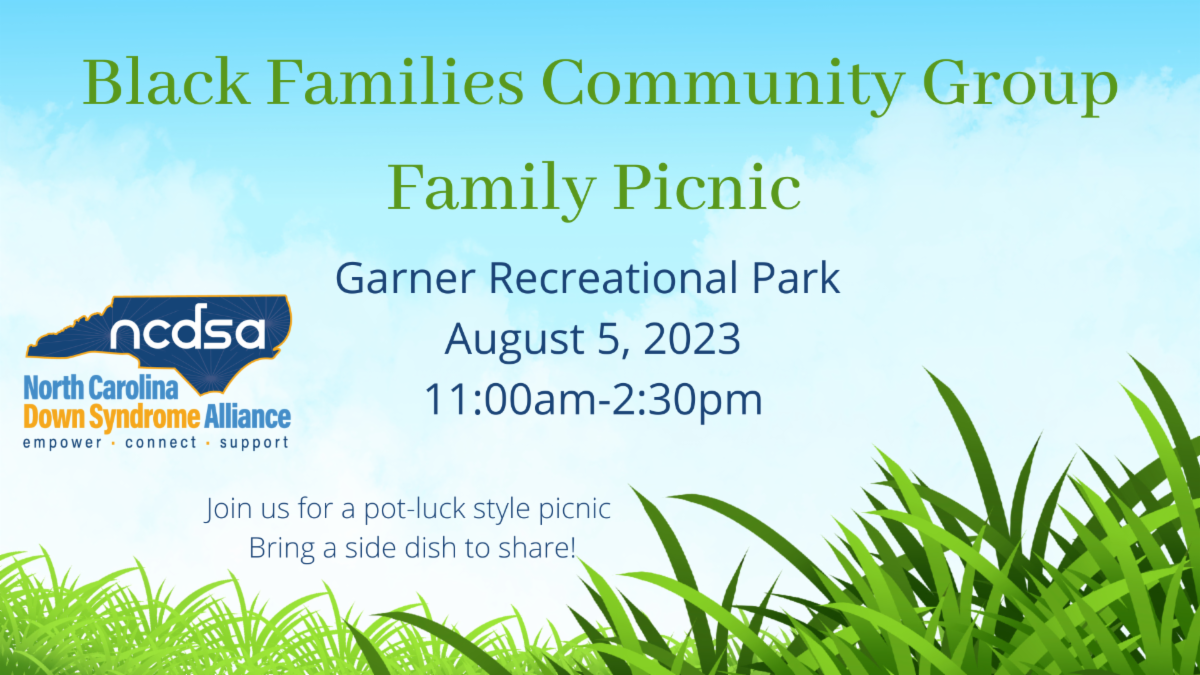 Black Families Community Group

Family Picnic

Garner Recreational Park
August 5, 2023
11:00am-2:30pm

ncdsa
North Carolina
Down Syndrome Alliance
empower · connect · support

Join us for a pot-luck style picnic
Bring a side dish to share!